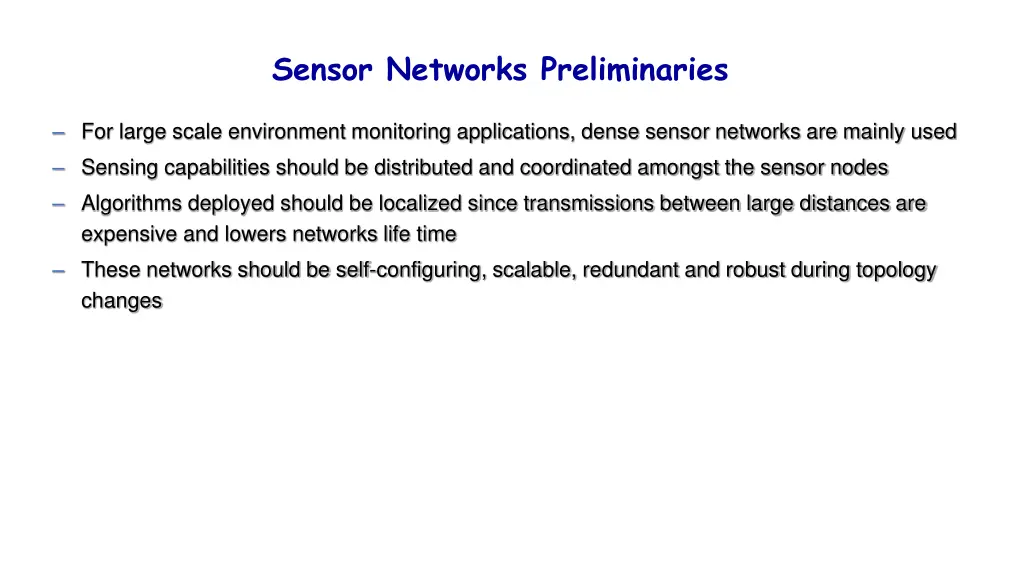 Sensor Networks Preliminaries

– For large scale environment monitoring applications, dense sensor networks are mainly used
– Sensing capabilities should be distributed and coordinated amongst the sensor nodes
– Algorithms deployed should be localized since transmissions between large distances are expensive and lowers networks life time
– These networks should be self-configuring, scalable, redundant and robust during topology changes